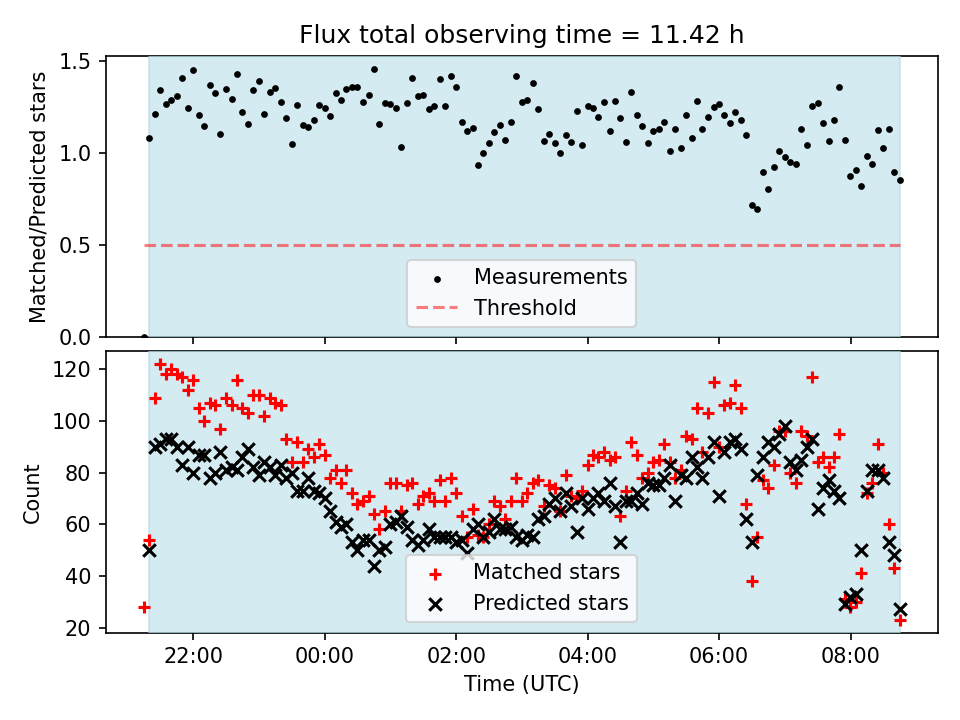 Flux total observing time = 11.42 h

Matched/Predicted stars

1.5
1.0
0.5
0.0

Measurements
Threshold

Count

120
100
80
60
40
20

Matched stars
Predicted stars

22:00
00:00
02:00
04:00
06:00
08:00

Time (UTC)